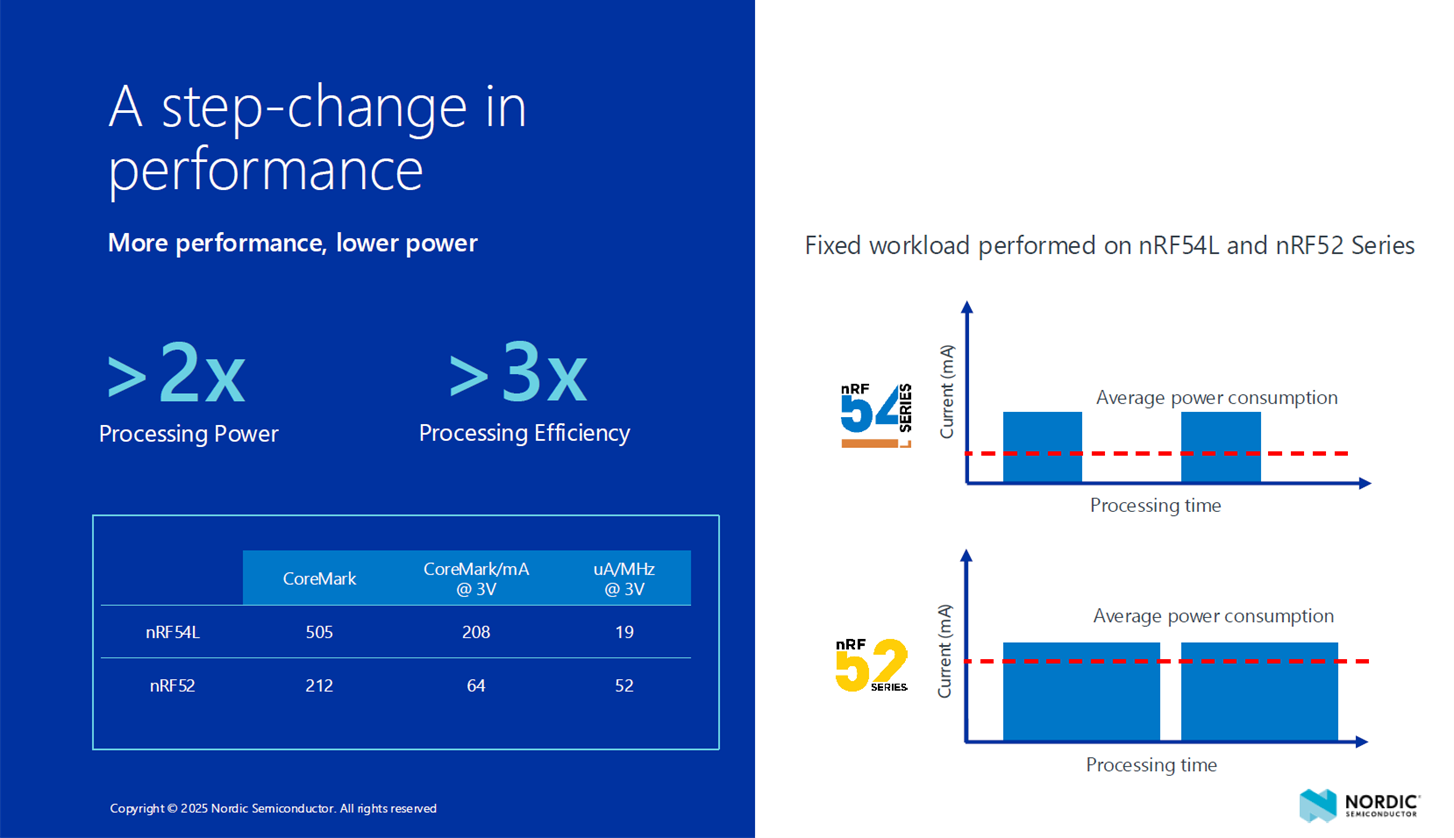 A step-change in performance

More performance, lower power

>2x
Processing Power

>3x
Processing Efficiency

| | CoreMark | CoreMark/mA @ 3V | uA/MHz @ 3V |
|---|---|---|---|
| nRF54L | 505 | 208 | 19 |
| nRF52 | 212 | 64 | 52 |

Copyright © 2025 Nordic Semiconductor. All rights reserved

Fixed workload performed on nRF54L and nRF52 Series

nRF 54 SERIES L

Current (mA)

Average power consumption

Processing time

nRF 52 SERIES

Current (mA)

Average power consumption

Processing time

NORDIC SEMICONDUCTOR